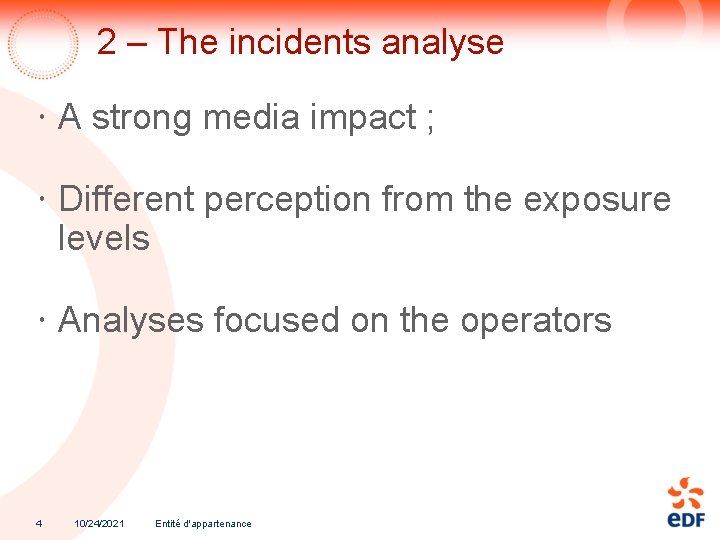 2 – The incidents analyse

· A strong media impact ;

· Different perception from the exposure levels

· Analyses focused on the operators

4 10/24/2021 Entité d'appartenance

eDF